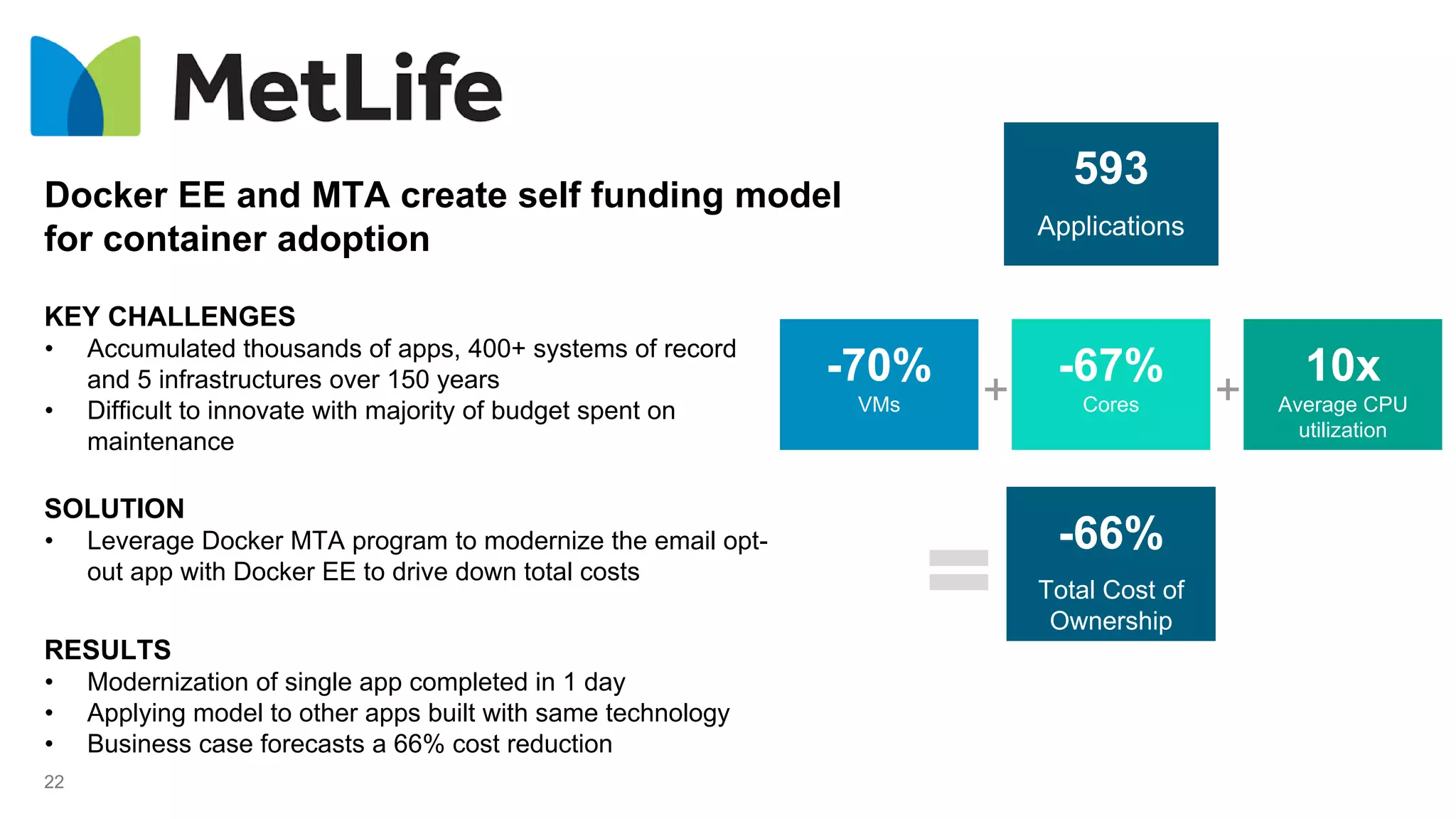 MetLife

Docker EE and MTA create self funding model for container adoption

KEY CHALLENGES
• Accumulated thousands of apps, 400+ systems of record and 5 infrastructures over 150 years
• Difficult to innovate with majority of budget spent on maintenance

SOLUTION
• Leverage Docker MTA program to modernize the email opt-out app with Docker EE to drive down total costs

RESULTS
• Modernization of single app completed in 1 day
• Applying model to other apps built with same technology
• Business case forecasts a 66% cost reduction

22

593
Applications

-70%
VMs

+

-67%
Cores

+

10x
Average CPU utilization

=

-66%
Total Cost of Ownership